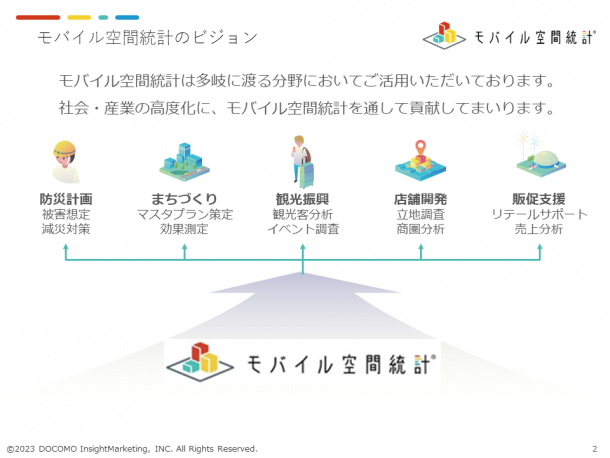 モバイル空間統計のビジョン

モバイル空間統計®

モバイル空間統計は多岐に渡る分野においてご活用いただいております。
社会・産業の高度化に、モバイル空間統計を通して貢献してまいります。

防災計画
被害想定
減災対策

まちづくり
マスタプラン策定
効果測定

観光振興
観光客分析
イベント調査

店舗開発
立地調査
商圏分析

販促支援
リテールサポート
売上分析

モバイル空間統計®

©2023 DOCOMO InsightMarketing, INC. All Rights Reserved.

2